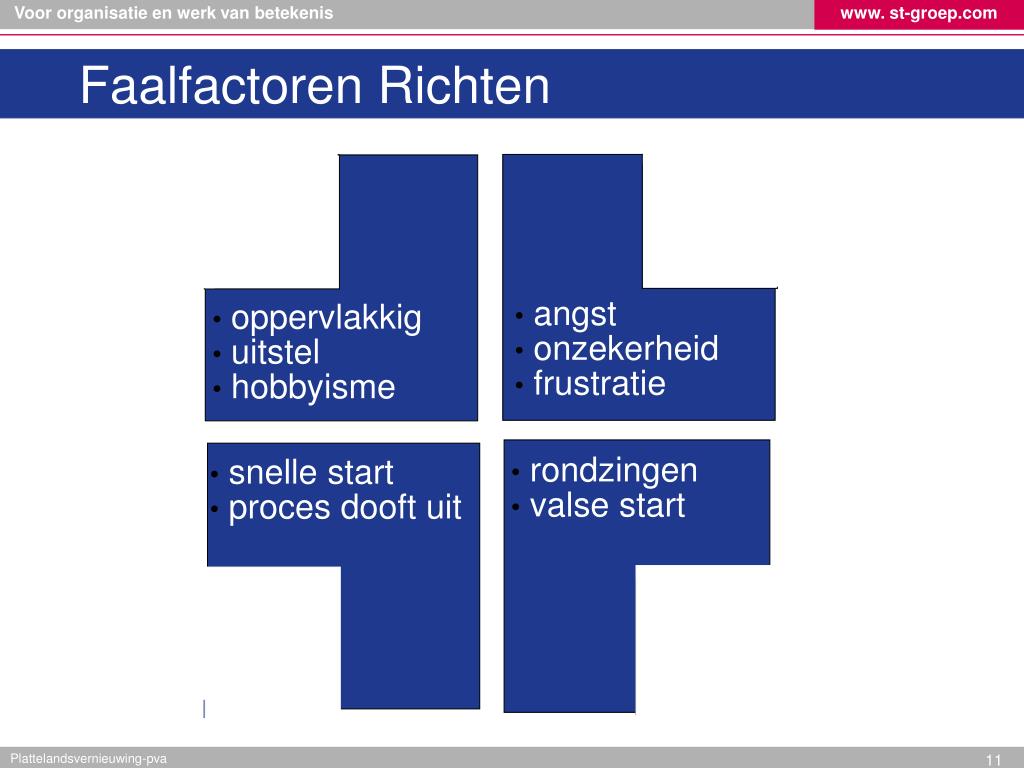 Voor organisatie en werk van betekenis

www. st-groep.com

Faalfactoren Richten

• oppervlakkig
• uitstel
• hobbyisme

• angst
• onzekerheid
• frustratie

• snelle start
• proces dooft uit

• rondzingen
• valse start

Plattelandsvernieuwing-pva

11